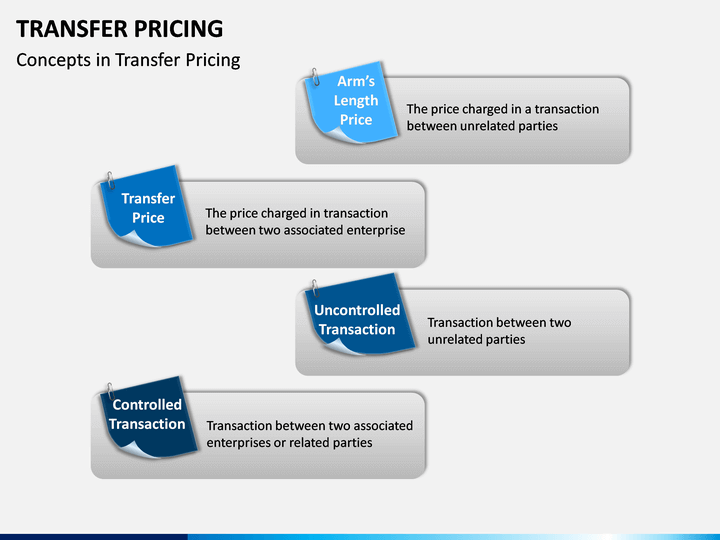 TRANSFER PRICING

Concepts in Transfer Pricing

Arm's Length Price

The price charged in a transaction between unrelated parties

Transfer Price

The price charged in transaction between two associated enterprise

Uncontrolled Transaction

Transaction between two unrelated parties

Controlled Transaction

Transaction between two associated enterprises or related parties